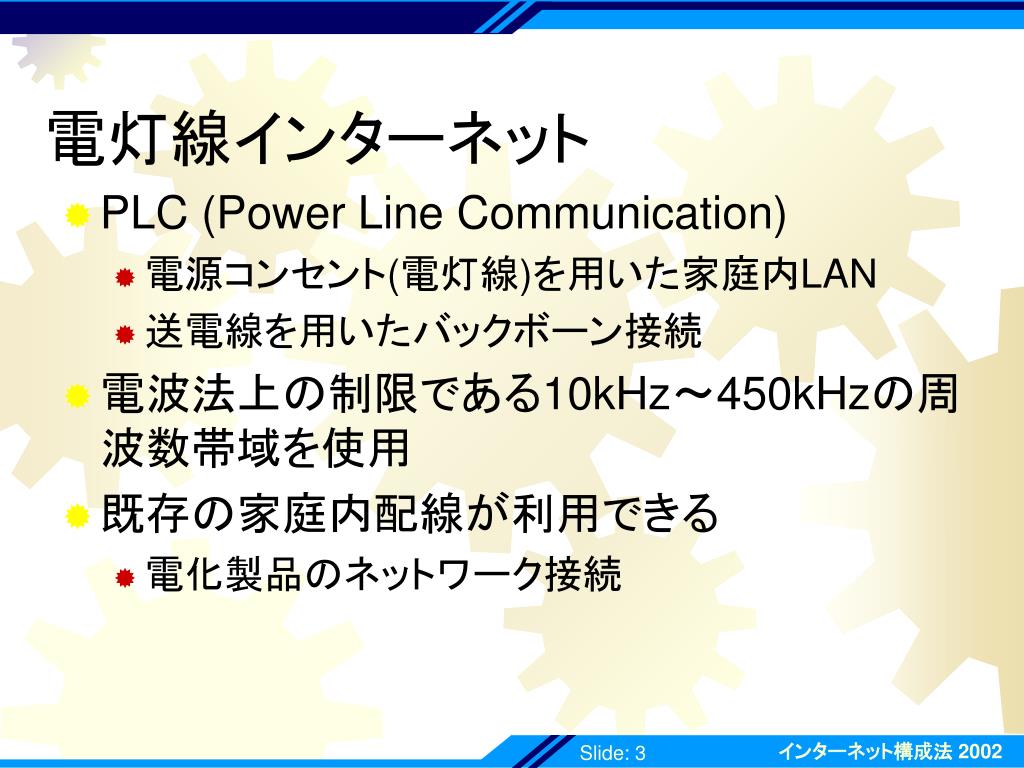 電灯線インターネット

PLC (Power Line Communication)

電源コンセント(電灯線)を用いた家庭内LAN

送電線を用いたバックボーン接続

電波法上の制限である10kHz～450kHzの周波数帯域を使用

既存の家庭内配線が利用できる

電化製品のネットワーク接続

Slide: 3

インターネット構成法 2002